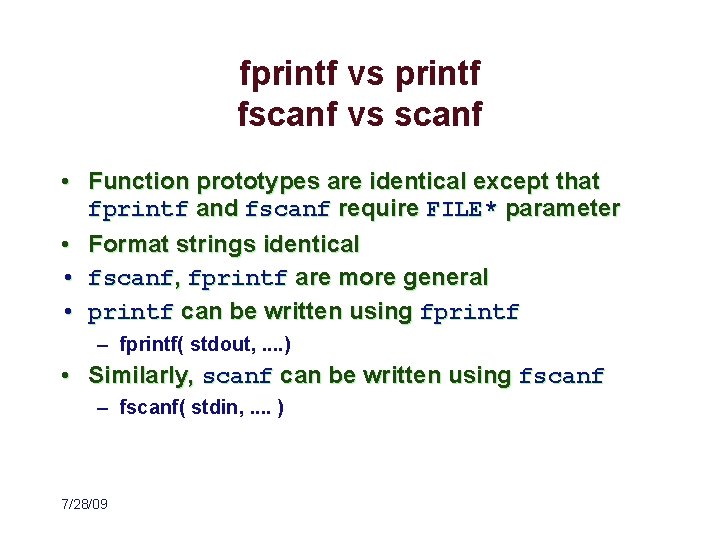 fprintf vs printf
fscanf vs scanf

• Function prototypes are identical except that fprintf and fscanf require FILE* parameter
• Format strings identical
• fscanf, fprintf are more general
• printf can be written using fprintf
– fprintf( stdout, ....)
• Similarly, scanf can be written using fscanf
– fscanf( stdin, .... )

7/28/09